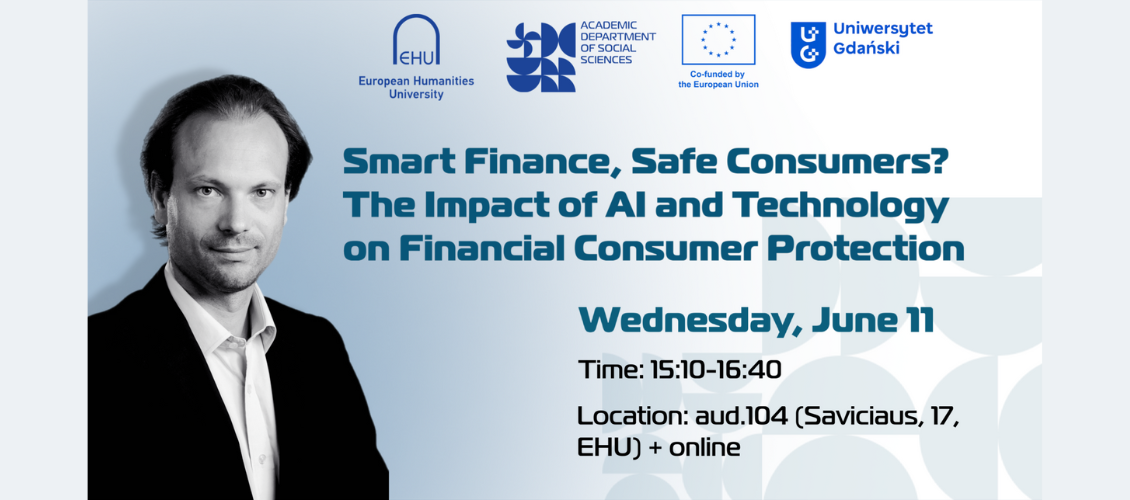 EHU
European Humanities University

ACADEMIC DEPARTMENT OF SOCIAL SCIENCES

Co-funded by the European Union

Uniwersytet Gdański

Smart Finance, Safe Consumers? The Impact of AI and Technology on Financial Consumer Protection

Wednesday, June 11

Time: 15:10-16:40

Location: aud.104 (Saviciaus, 17, EHU) + online